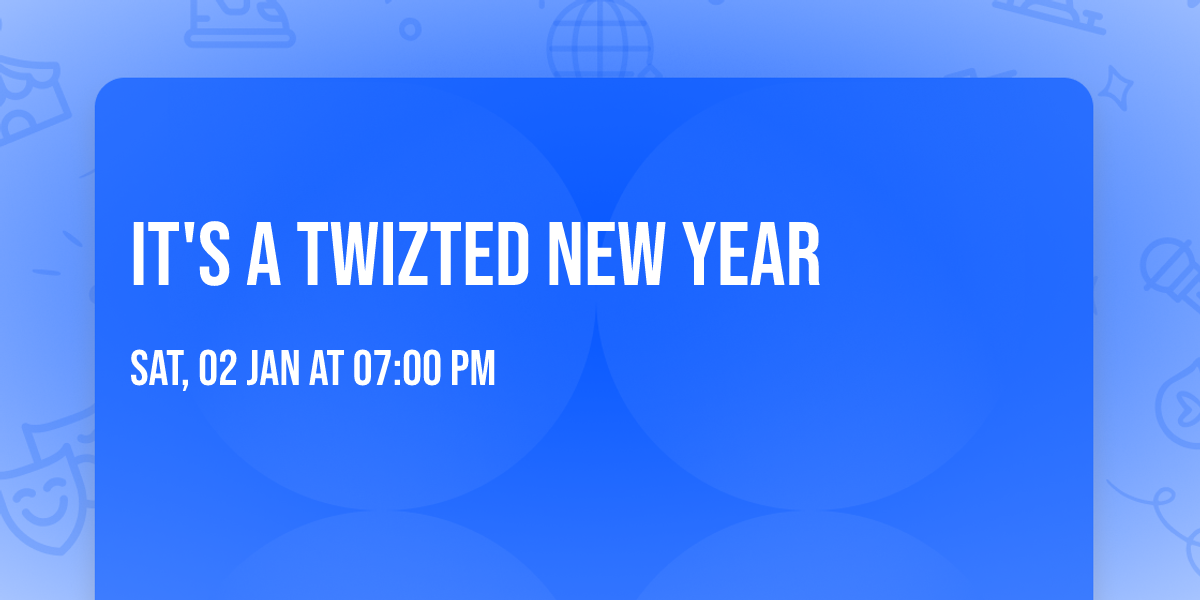 IT'S A TWIZTED NEW YEAR

SAT, 02 JAN AT 07:00 PM